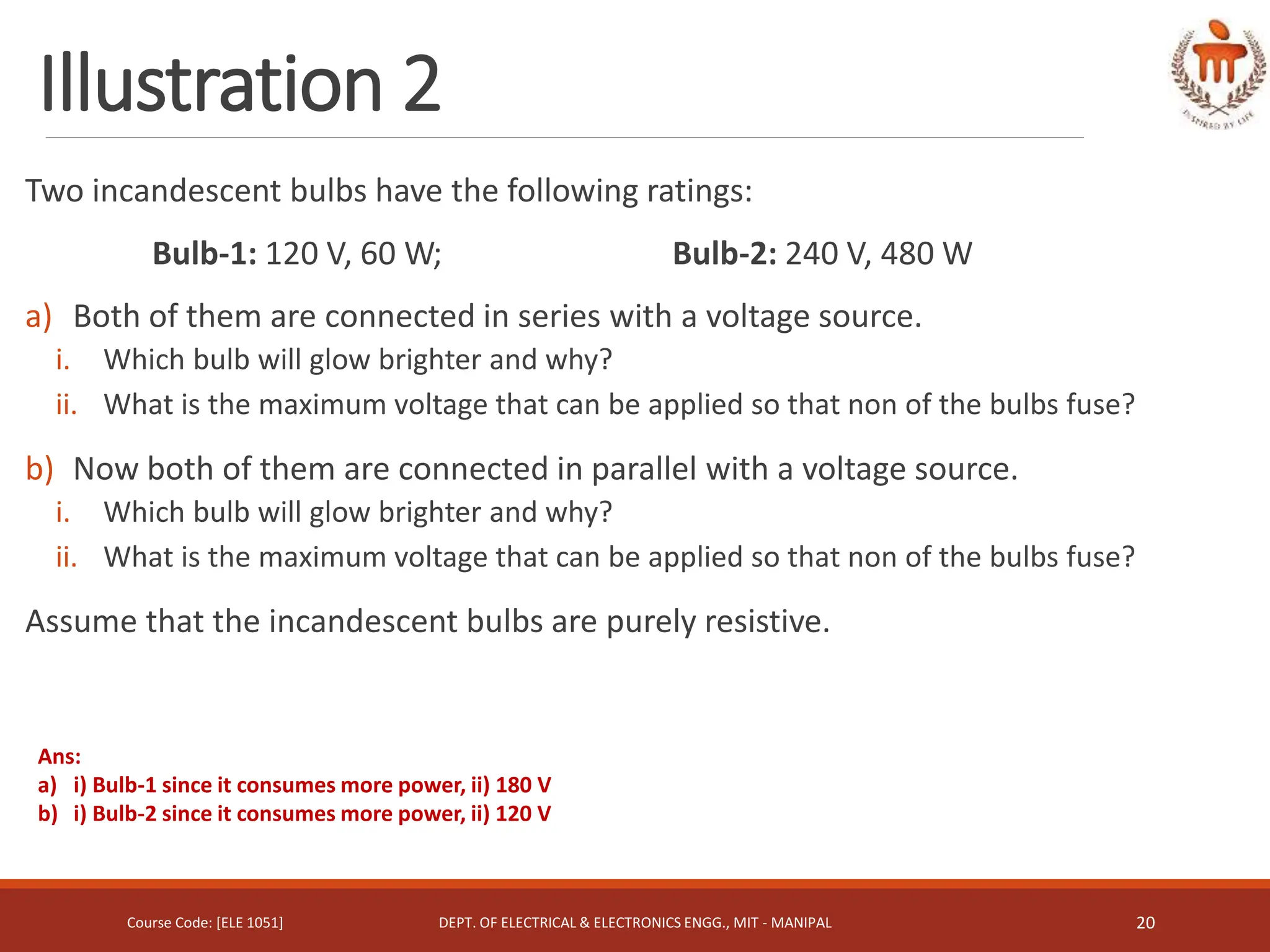 Illustration 2

INSPIRED BY LIFE

Two incandescent bulbs have the following ratings:

**Bulb-1:** 120 V, 60 W; **Bulb-2:** 240 V, 480 W

a) Both of them are connected in series with a voltage source.
i. Which bulb will glow brighter and why?
ii. What is the maximum voltage that can be applied so that non of the bulbs fuse?

b) Now both of them are connected in parallel with a voltage source.
i. Which bulb will glow brighter and why?
ii. What is the maximum voltage that can be applied so that non of the bulbs fuse?

Assume that the incandescent bulbs are purely resistive.

Ans:
a) i) Bulb-1 since it consumes more power, ii) 180 V
b) i) Bulb-2 since it consumes more power, ii) 120 V

Course Code: [ELE 1051] DEPT. OF ELECTRICAL & ELECTRONICS ENGG., MIT - MANIPAL 20